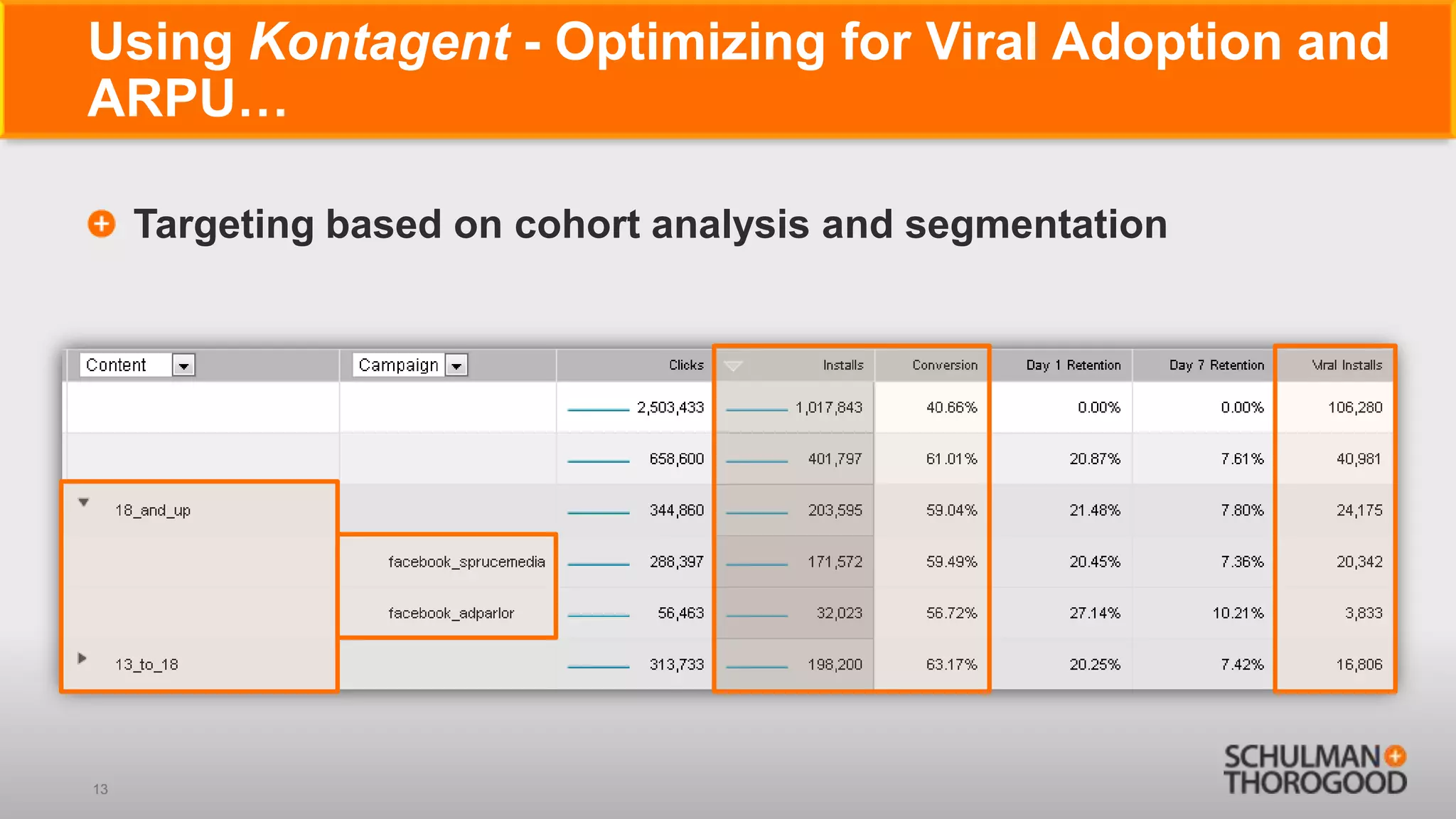 Using Kontagent - Optimizing for Viral Adoption and ARPU…

Targeting based on cohort analysis and segmentation

| Content | Campaign | Clicks | Installs | Conversion | Day 1 Retention | Day 7 Retention | Viral Installs |
|---|---|---|---|---|---|---|---|
| | | 2,503,433 | 1,017,843 | 40.66% | 0.00% | 0.00% | 106,280 |
| | | 658,600 | 401,797 | 61.01% | 20.87% | 7.61% | 40,981 |
| 18_and_up | | 344,860 | 203,595 | 59.04% | 21.48% | 7.80% | 24,175 |
| | facebook_sprucemedia | 288,397 | 171,572 | 59.49% | 20.45% | 7.36% | 20,342 |
| | facebook_adparlor | 56,463 | 32,023 | 56.72% | 27.14% | 10.21% | 3,833 |
| 13_to_18 | | 313,733 | 198,200 | 63.17% | 20.25% | 7.42% | 16,806 |

13

SCHULMAN THOROGOOD